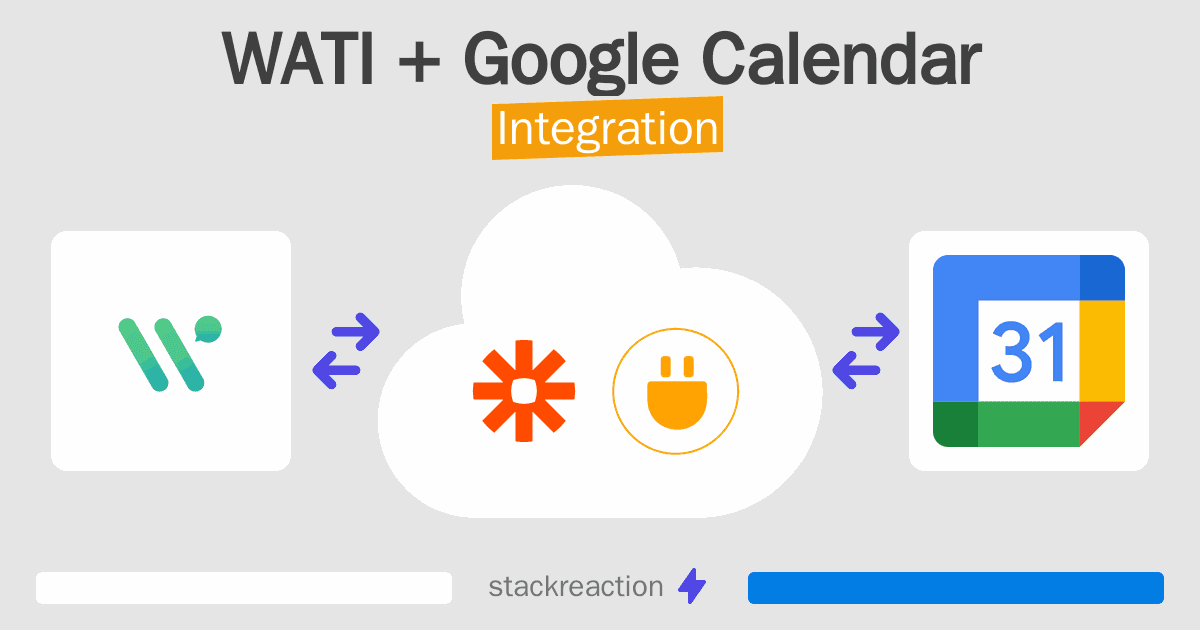 WATI + Google Calendar
Integration

31

stackreaction